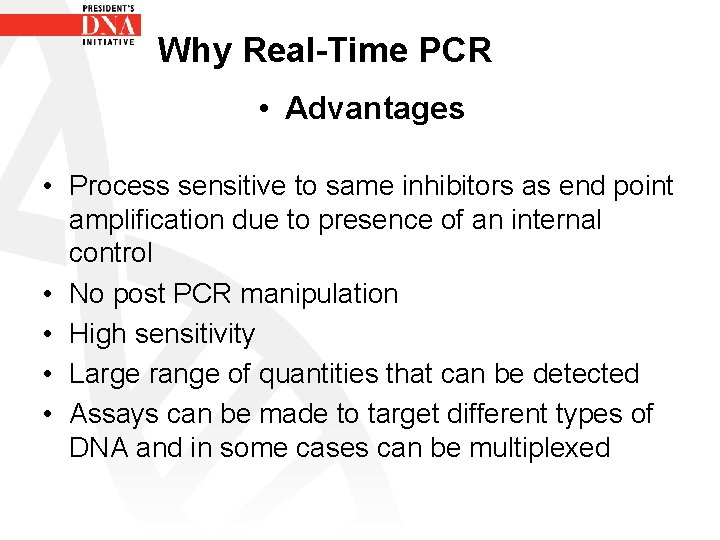 PRESIDENT'S
DNA
INITIATIVE

Why Real-Time PCR

• Advantages

• Process sensitive to same inhibitors as end point amplification due to presence of an internal control
• No post PCR manipulation
• High sensitivity
• Large range of quantities that can be detected
• Assays can be made to target different types of DNA and in some cases can be multiplexed